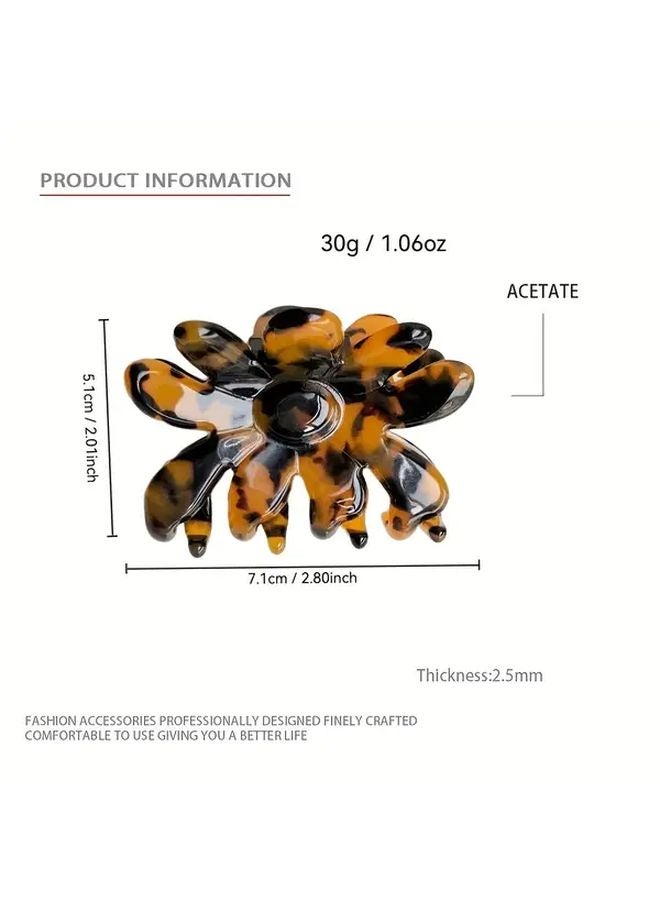 PRODUCT INFORMATION

30g / 1.06oz

ACETATE

5.1cm / 2.01inch

7.1cm / 2.80inch

Thickness:2.5mm

FASHION ACCESSORIES PROFESSIONALLY DESIGNED FINELY CRAFTED
COMFORTABLE TO USE GIVING YOU A BETTER LIFE